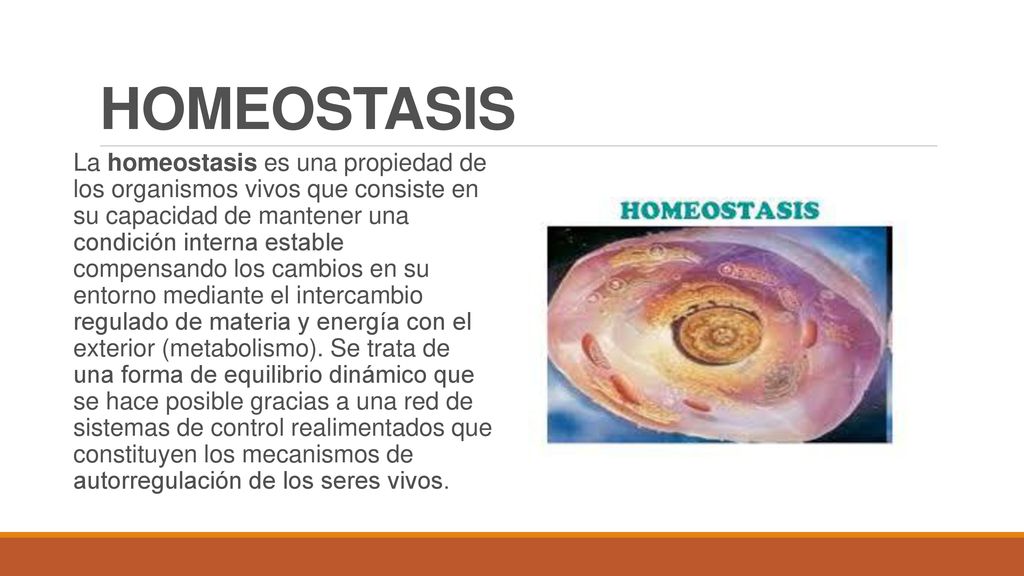 HOMEOSTASIS

La homeostasis es una propiedad de los organismos vivos que consiste en su capacidad de mantener una condición interna estable compensando los cambios en su entorno mediante el intercambio regulado de materia y energía con el exterior (metabolismo). Se trata de una forma de equilibrio dinámico que se hace posible gracias a una red de sistemas de control realimentados que constituyen los mecanismos de autorregulación de los seres vivos.

HOMEOSTASIS